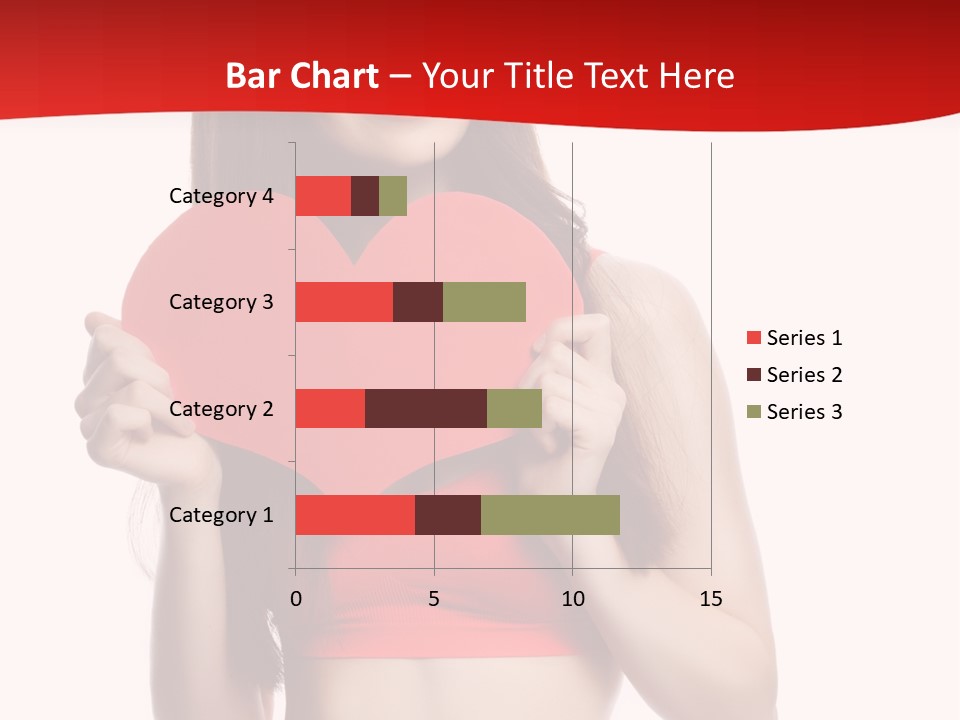 Bar Chart – Your Title Text Here

Category 4
Category 3
Category 2
Category 1

0
5
10
15

Series 1
Series 2
Series 3